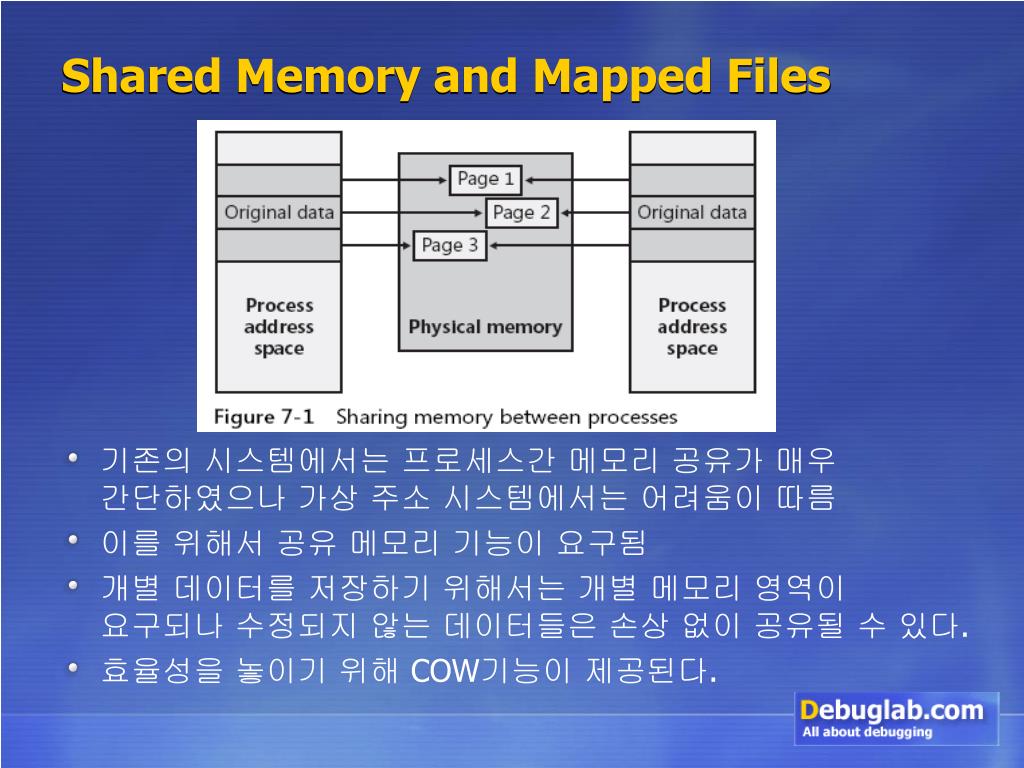 Shared Memory and Mapped Files

Original data

Process address space

Page 1

Page 2

Page 3

Physical memory

Original data

Process address space

Figure 7-1 Sharing memory between processes

• 기존의 시스템에서는 프로세스간 메모리 공유가 매우 간단하였으나 가상 주소 시스템에서는 어려움이 따름
• 이를 위해서 공유 메모리 기능이 요구됨
• 개별 데이터를 저장하기 위해서는 개별 메모리 영역이 요구되나 수정되지 않는 데이터들은 손상 없이 공유될 수 있다.
• 효율성을 높이기 위해 COW기능이 제공된다.

Debuglab.com
All about debugging